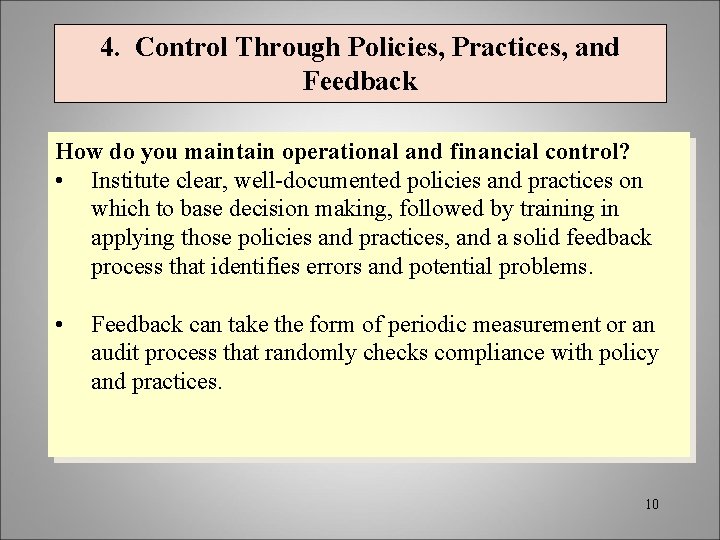 4. Control Through Policies, Practices, and Feedback

How do you maintain operational and financial control?

• Institute clear, well-documented policies and practices on which to base decision making, followed by training in applying those policies and practices, and a solid feedback process that identifies errors and potential problems.

• Feedback can take the form of periodic measurement or an audit process that randomly checks compliance with policy and practices.

10